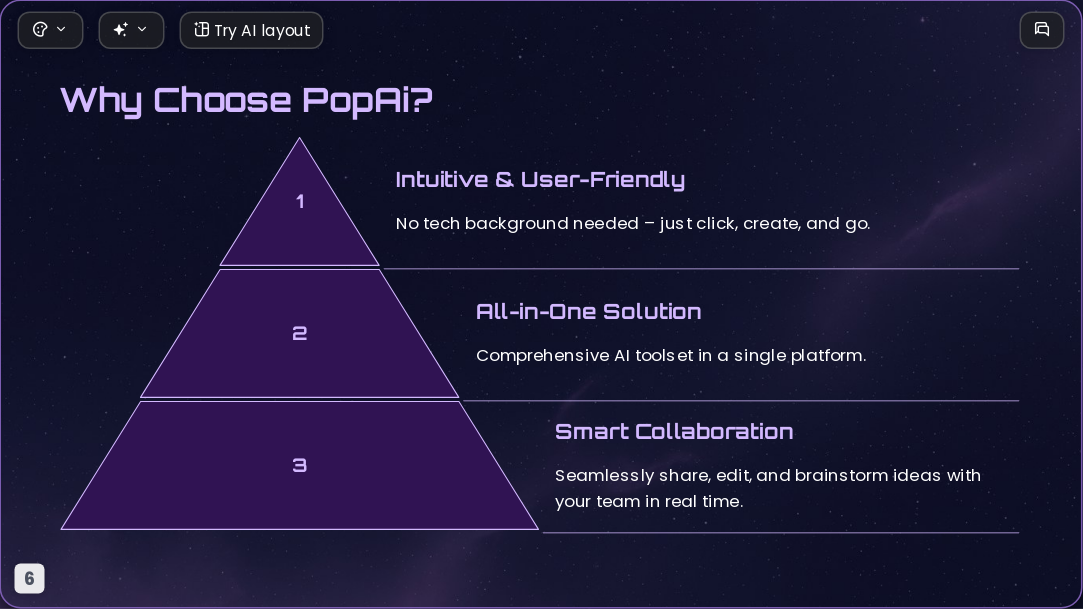 Try AI layout

Why Choose PopAi?

1

Intuitive & User-Friendly

No tech background needed – just click, create, and go.

2

All-in-One Solution

Comprehensive AI toolset in a single platform.

3

Smart Collaboration

Seamlessly share, edit, and brainstorm ideas with your team in real time.

6